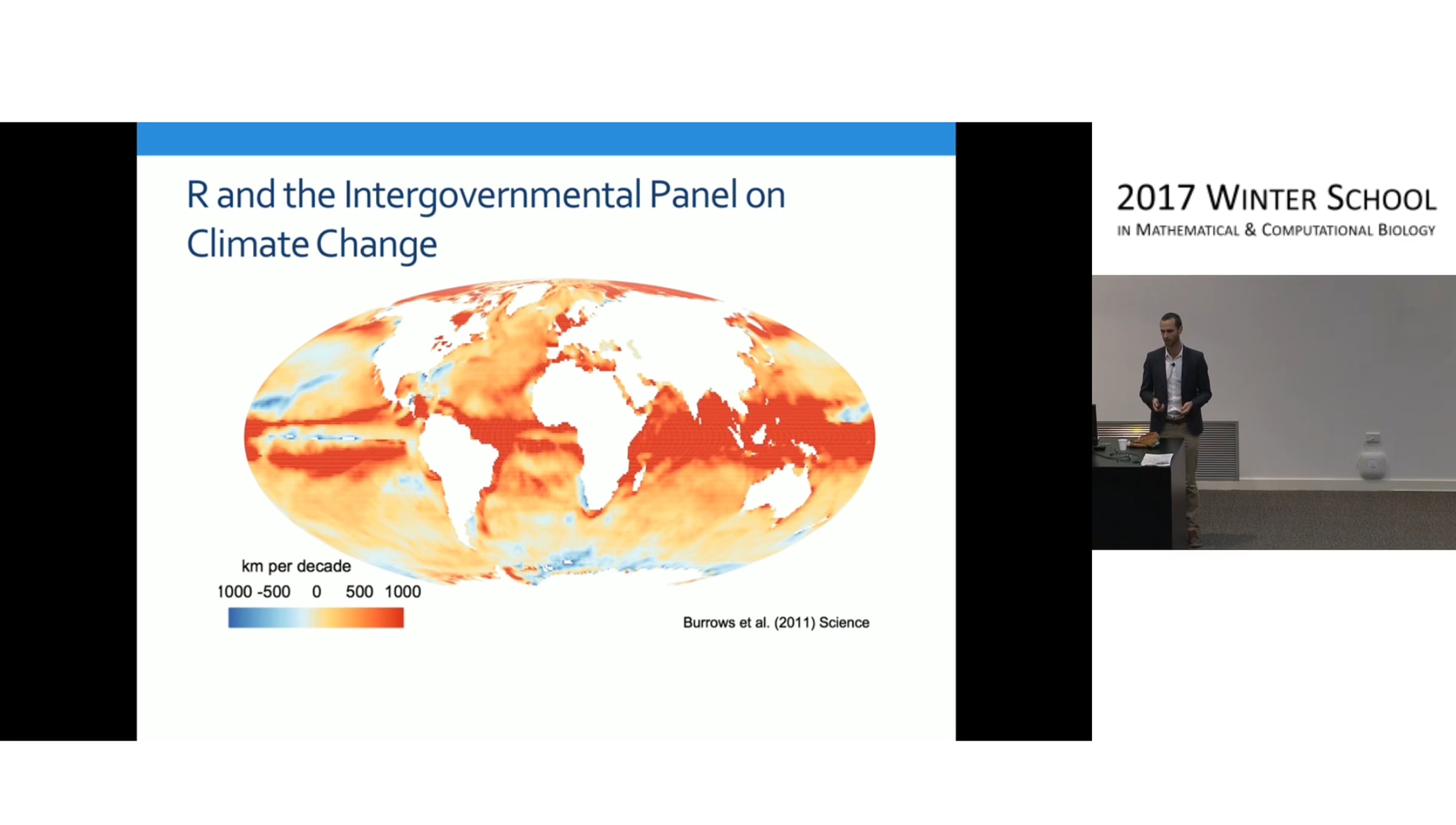 R and the Intergovernmental Panel on Climate Change

km per decade

1000 -500 0 500 1000

Burrows et al. (2011) Science

2017 WINTER SCHOOL
IN MATHEMATICAL & COMPUTATIONAL BIOLOGY